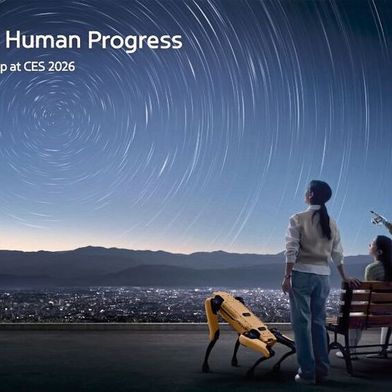 Human Progress

p at CES 2026